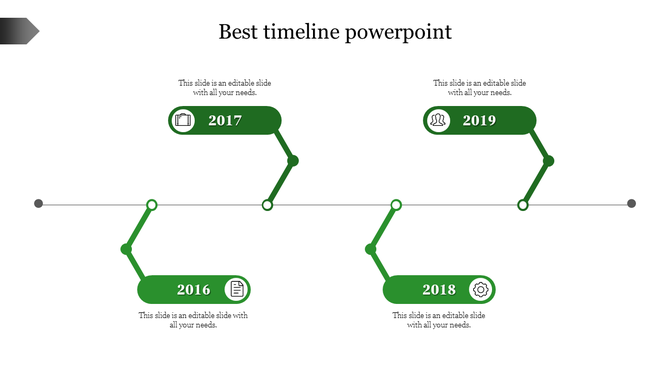 Best timeline powerpoint

This slide is an editable slide with all your needs.

2017

This slide is an editable slide with all your needs.

2019

2016

This slide is an editable slide with all your needs.

2018

This slide is an editable slide with all your needs.